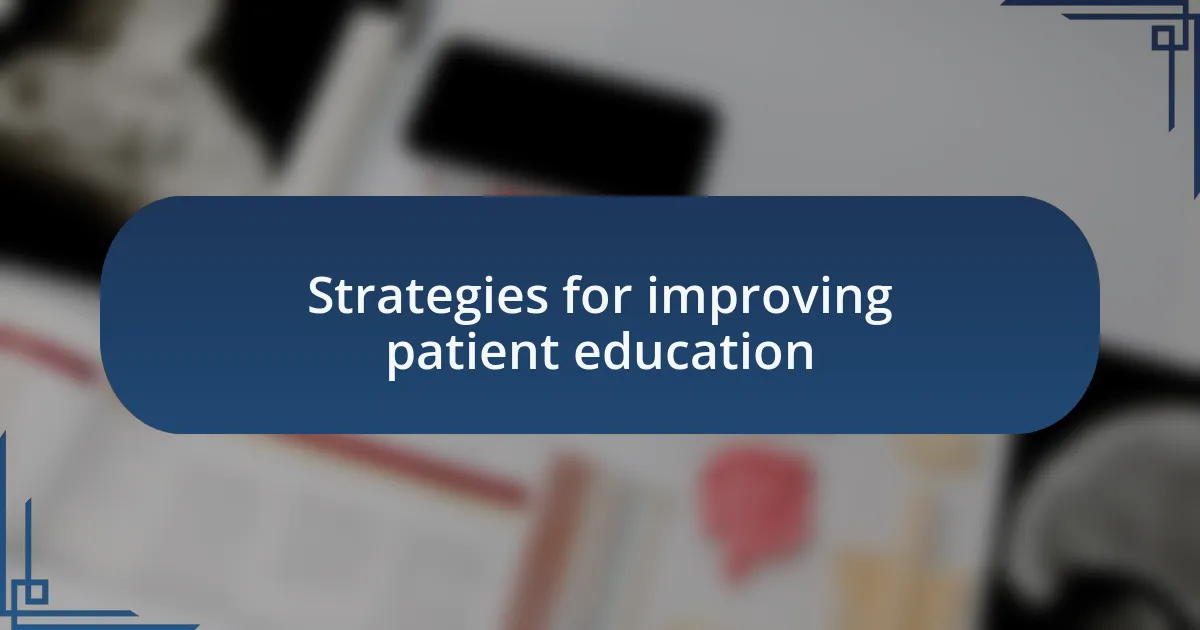 Strategies for improving patient education